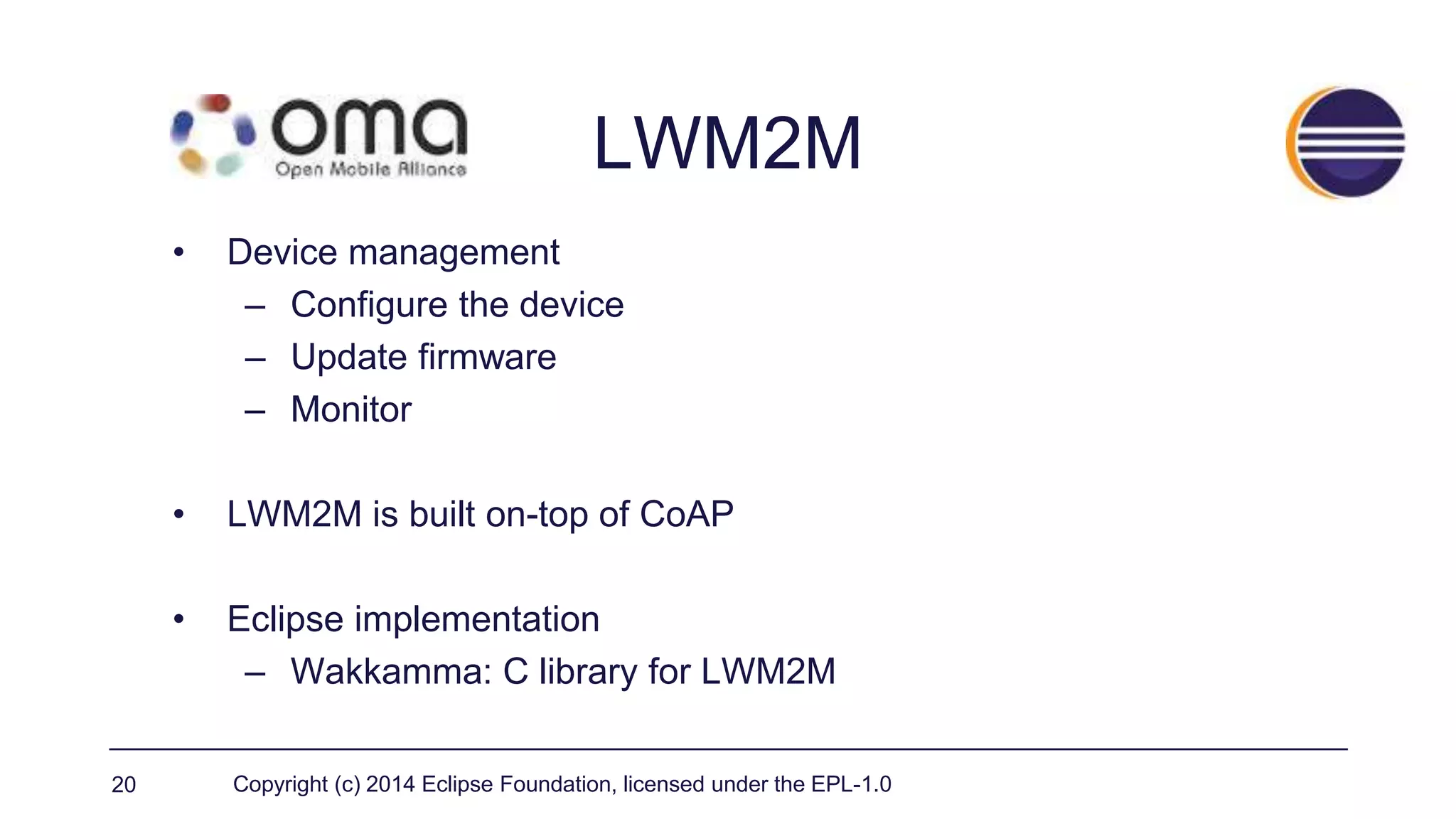 oma
Open Mobile Alliance

LWM2M

• Device management
– Configure the device
– Update firmware
– Monitor

• LWM2M is built on-top of CoAP

• Eclipse implementation
– Wakkamma: C library for LWM2M

20 Copyright (c) 2014 Eclipse Foundation, licensed under the EPL-1.0